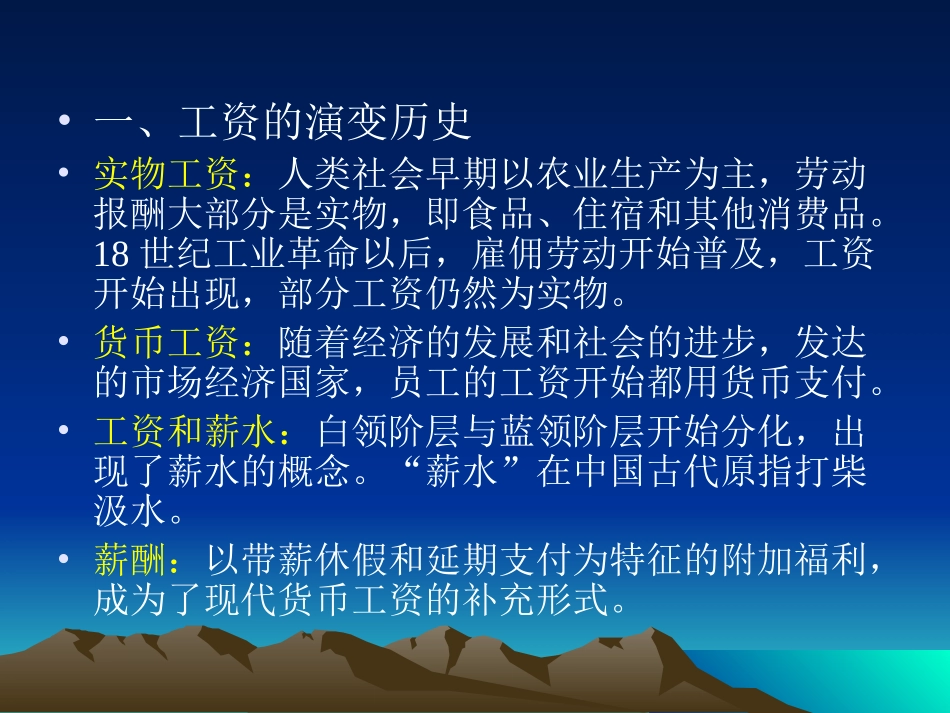 • 一、工资的演变历史

• 实物工资：人类社会早期以农业生产为主，劳动报酬大部分是实物，即食品、住宿和其他消费品。18 世纪工业革命以后，雇佣劳动开始普及，工资开始出现，部分工资仍然为实物。

• 货币工资：随着经济的发展和社会的进步，发达的市场经济国家，员工的工资开始都用货币支付。

• 工资和薪水：白领阶层与蓝领阶层开始分化，出现了薪水的概念。“薪水”在中国古代原指打柴汲水。

• 薪酬：以带薪休假和延期支付为特征的附加福利，成为了现代货币工资的补充形式。